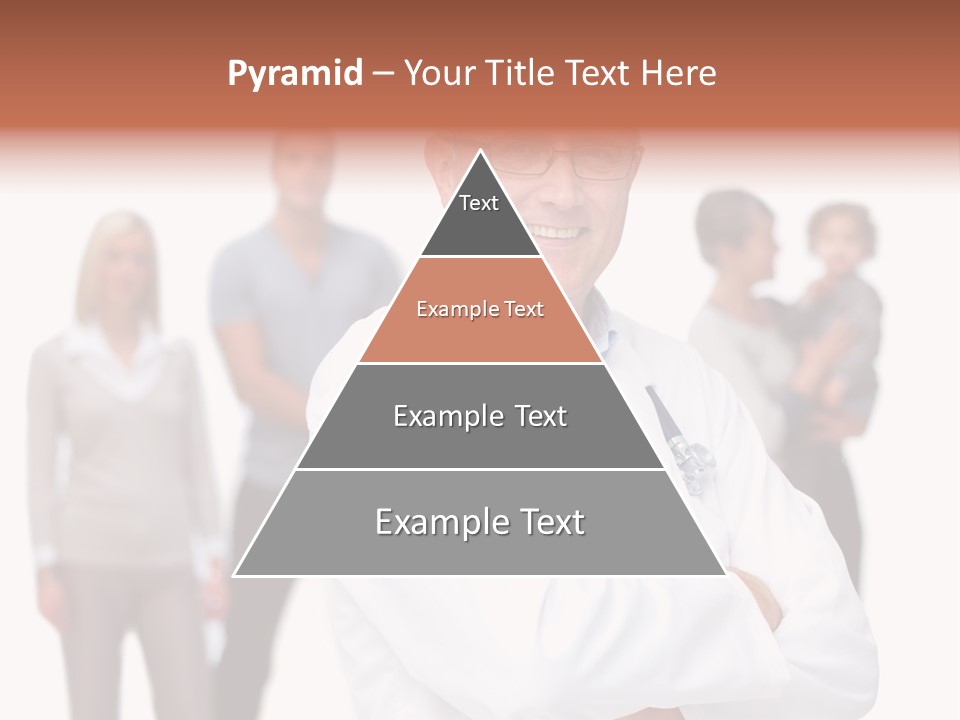 Pyramid – Your Title Text Here

Text

Example Text

Example Text

Example Text